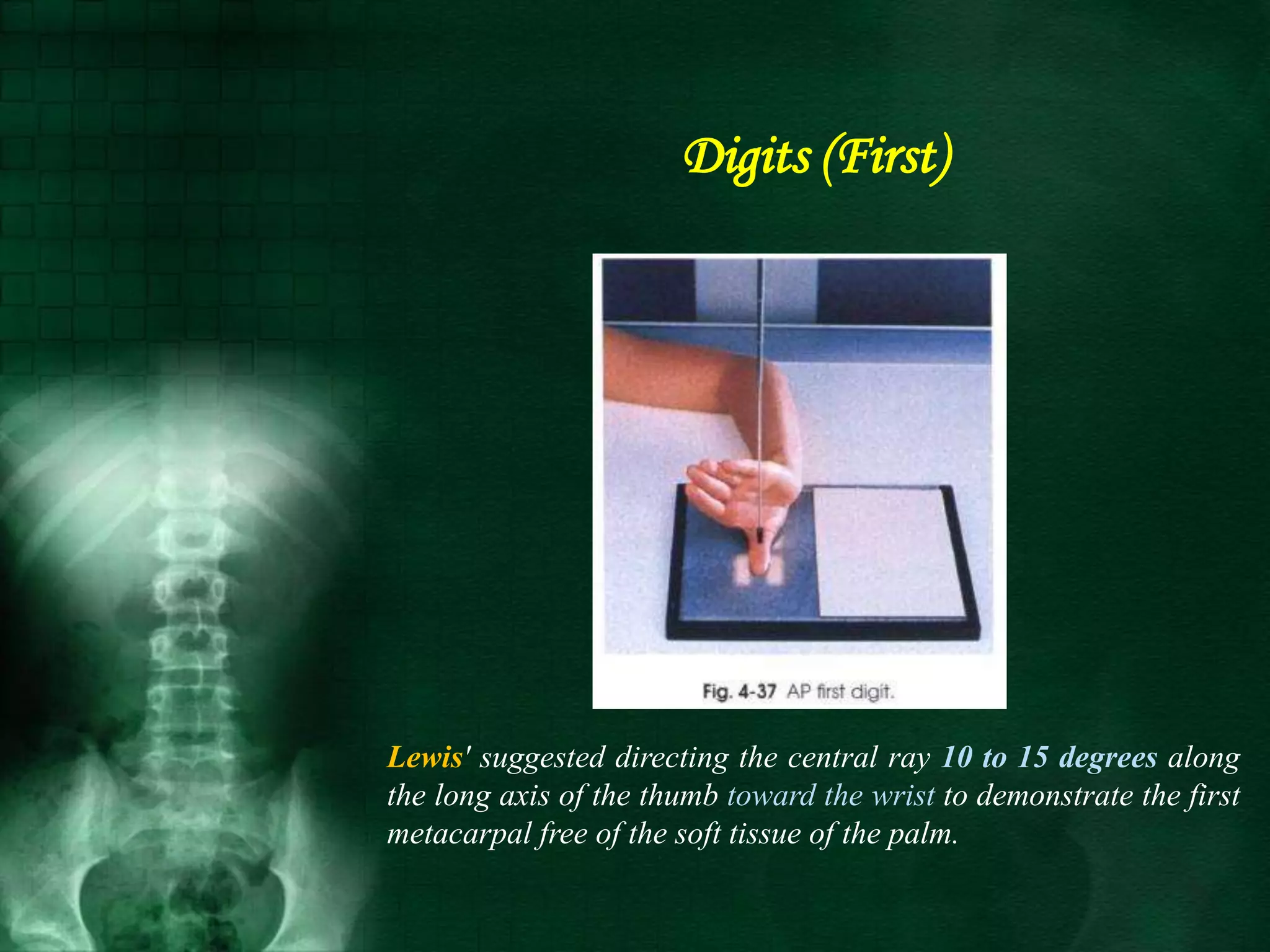 Digits (First)

Fig. 4-37 AP first digit.

Lewis' suggested directing the central ray 10 to 15 degrees along the long axis of the thumb toward the wrist to demonstrate the first metacarpal free of the soft tissue of the palm.